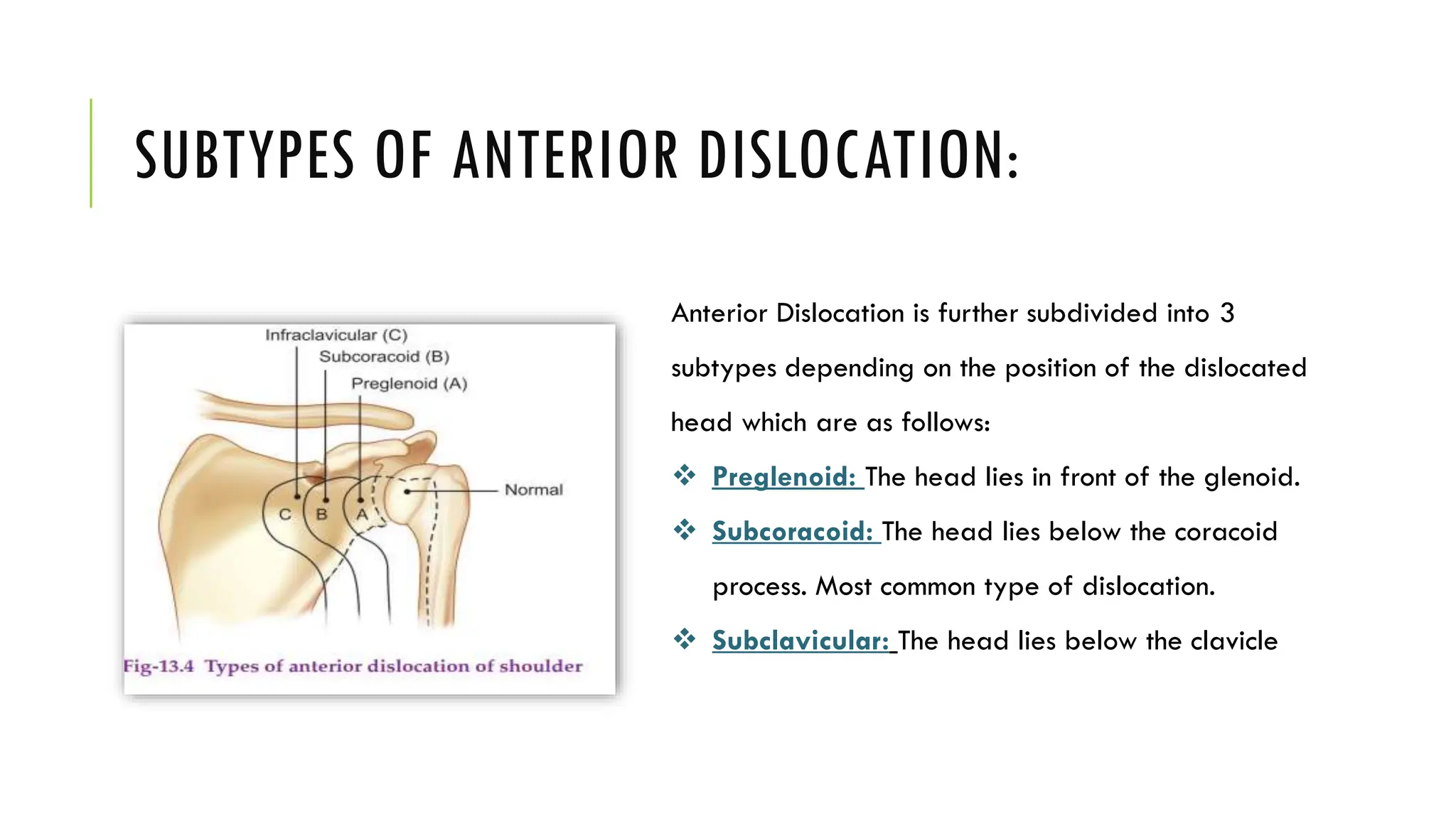 SUBTYPES OF ANTERIOR DISLOCATION:

Infraclavicular (C)
Subcoracoid (B)
Preglenoid (A)
Normal
C B A

Fig-13.4 Types of anterior dislocation of shoulder

Anterior Dislocation is further subdivided into 3 subtypes depending on the position of the dislocated head which are as follows:

❖ Preglenoid: The head lies in front of the glenoid.

❖ Subcoracoid: The head lies below the coracoid process. Most common type of dislocation.

❖ Subclavicular: The head lies below the clavicle